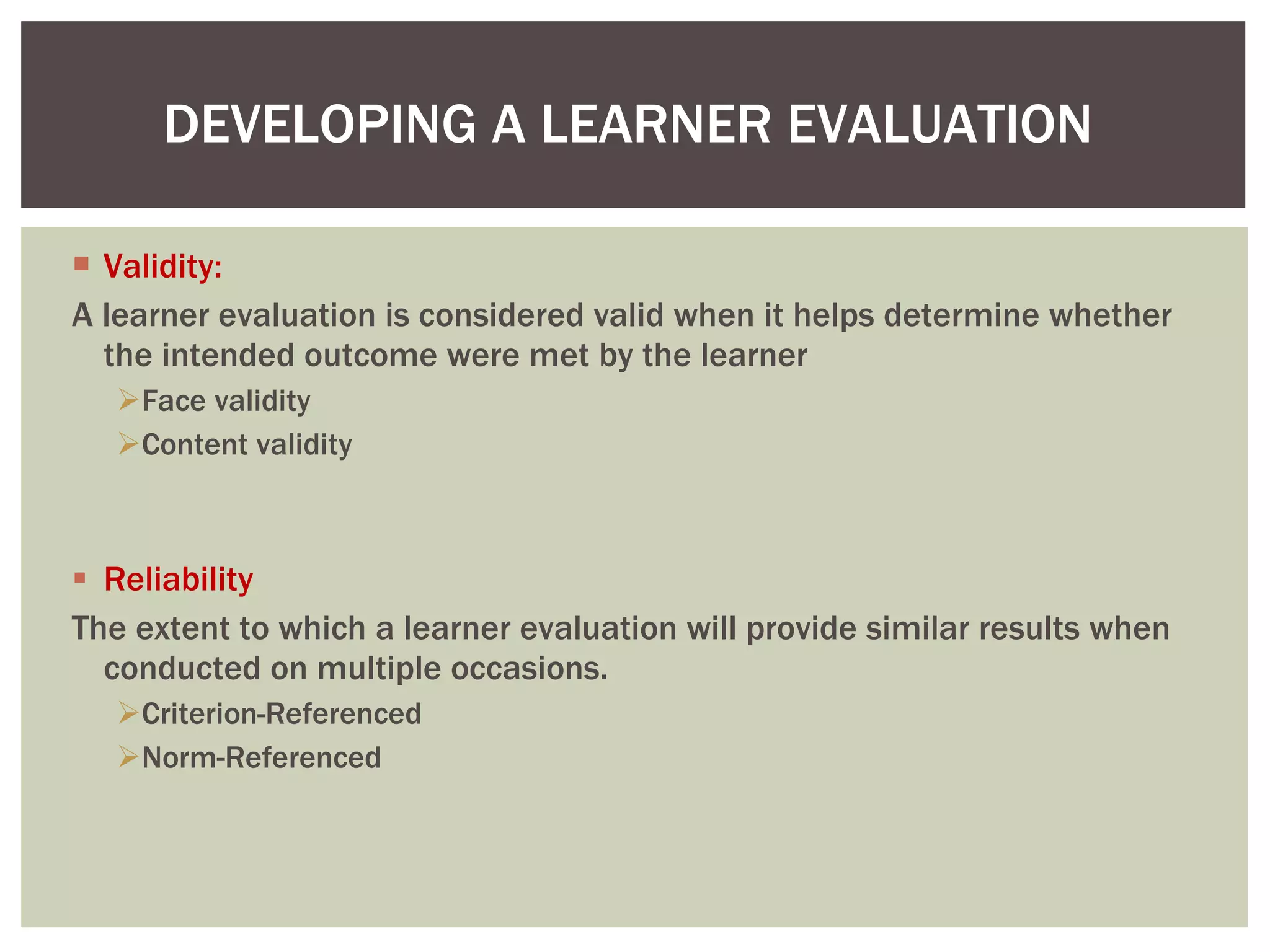 DEVELOPING A LEARNER EVALUATION

Validity:

A learner evaluation is considered valid when it helps determine whether the intended outcome were met by the learner

Face validity

Content validity

Reliability

The extent to which a learner evaluation will provide similar results when conducted on multiple occasions.

Criterion-Referenced

Norm-Referenced